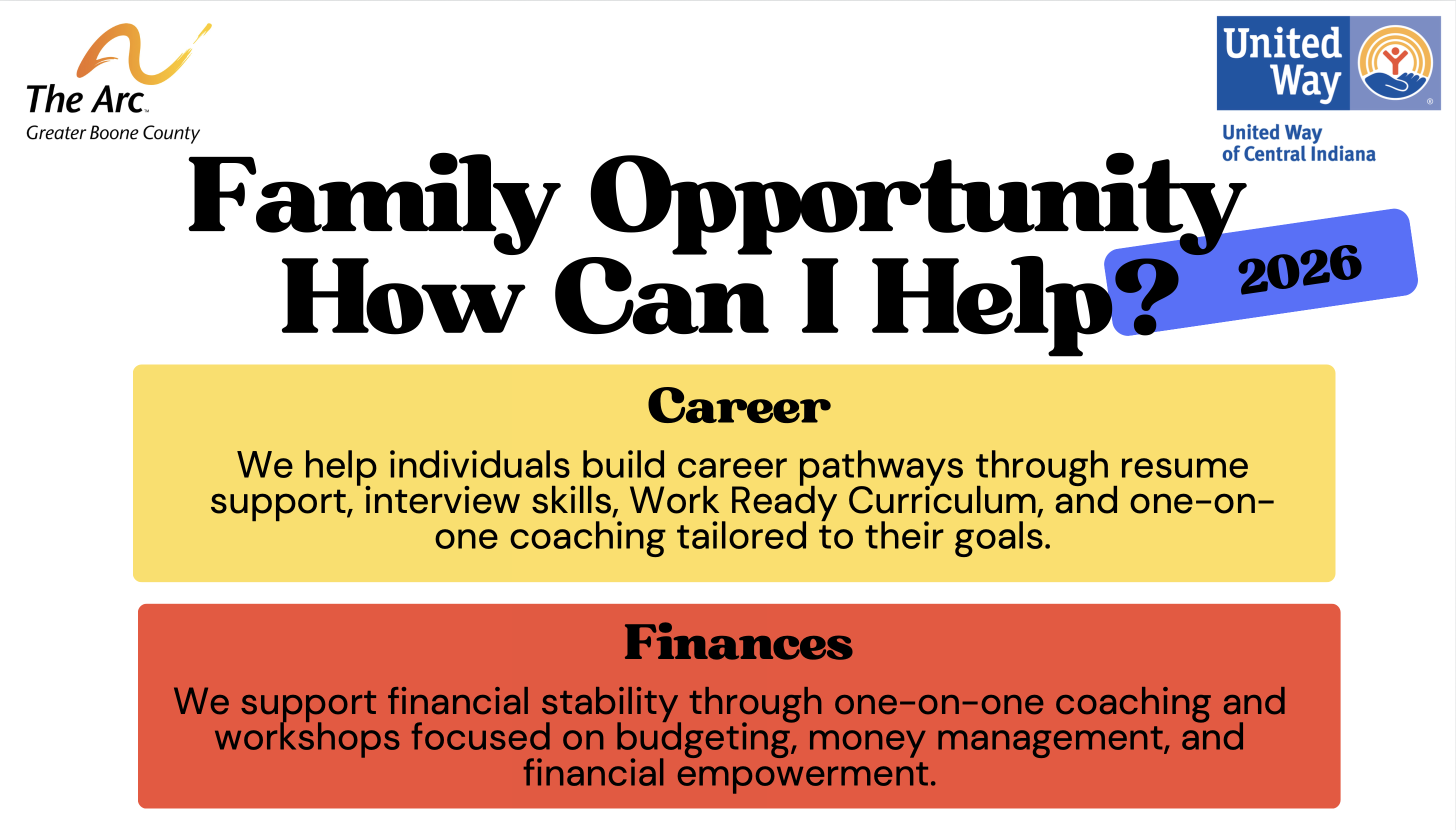 The Arc™
Greater Boone County

United Way
®
United Way of Central Indiana

Family Opportunity
How Can I Help?
2026

Career

We help individuals build career pathways through resume support, interview skills, Work Ready Curriculum, and one-on-one coaching tailored to their goals.

Finances

We support financial stability through one-on-one coaching and workshops focused on budgeting, money management, and financial empowerment.